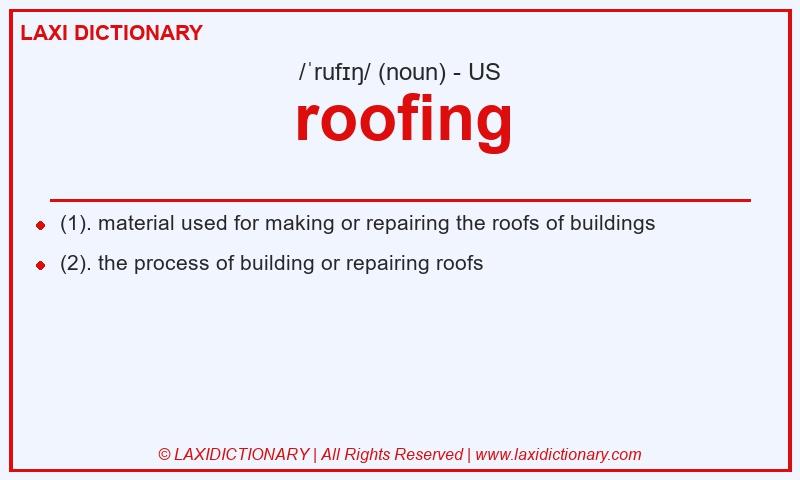 LAXI DICTIONARY

/ˈrufɪŋ/ (noun) - US

roofing

- (1). material used for making or repairing the roofs of buildings
- (2). the process of building or repairing roofs

© LAXIDICTIONARY | All Rights Reserved | www.laxidictionary.com